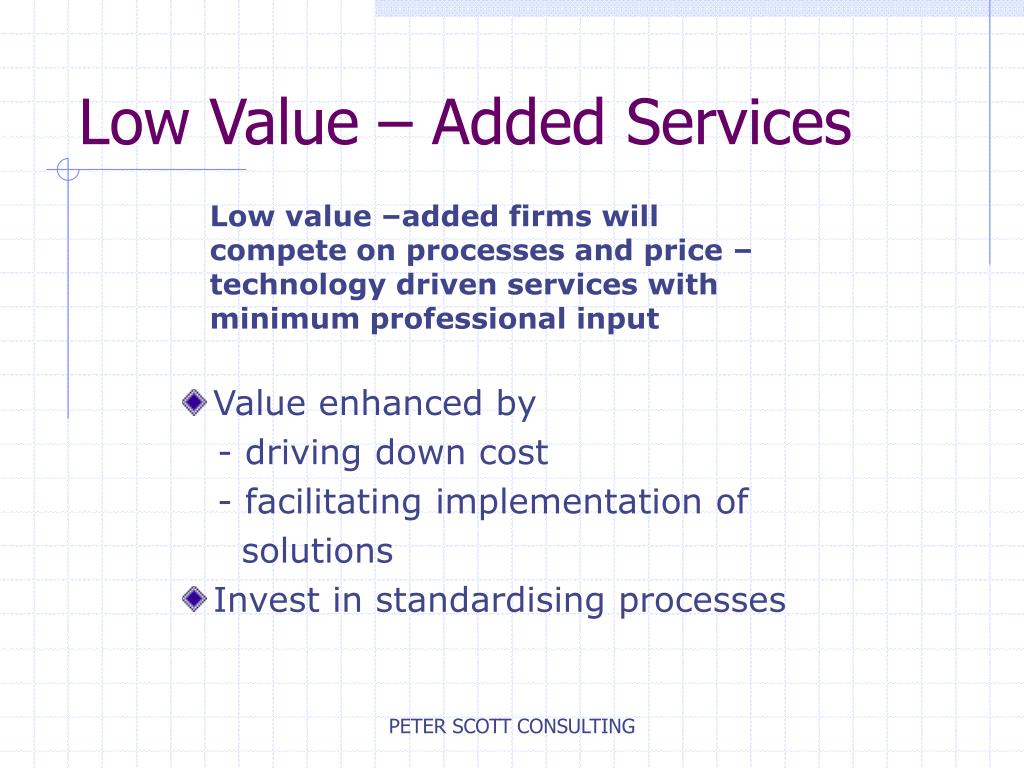 Low Value – Added Services

Low value –added firms will compete on processes and price – technology driven services with minimum professional input

Value enhanced by
- driving down cost
- facilitating implementation of solutions

Invest in standardising processes

PETER SCOTT CONSULTING